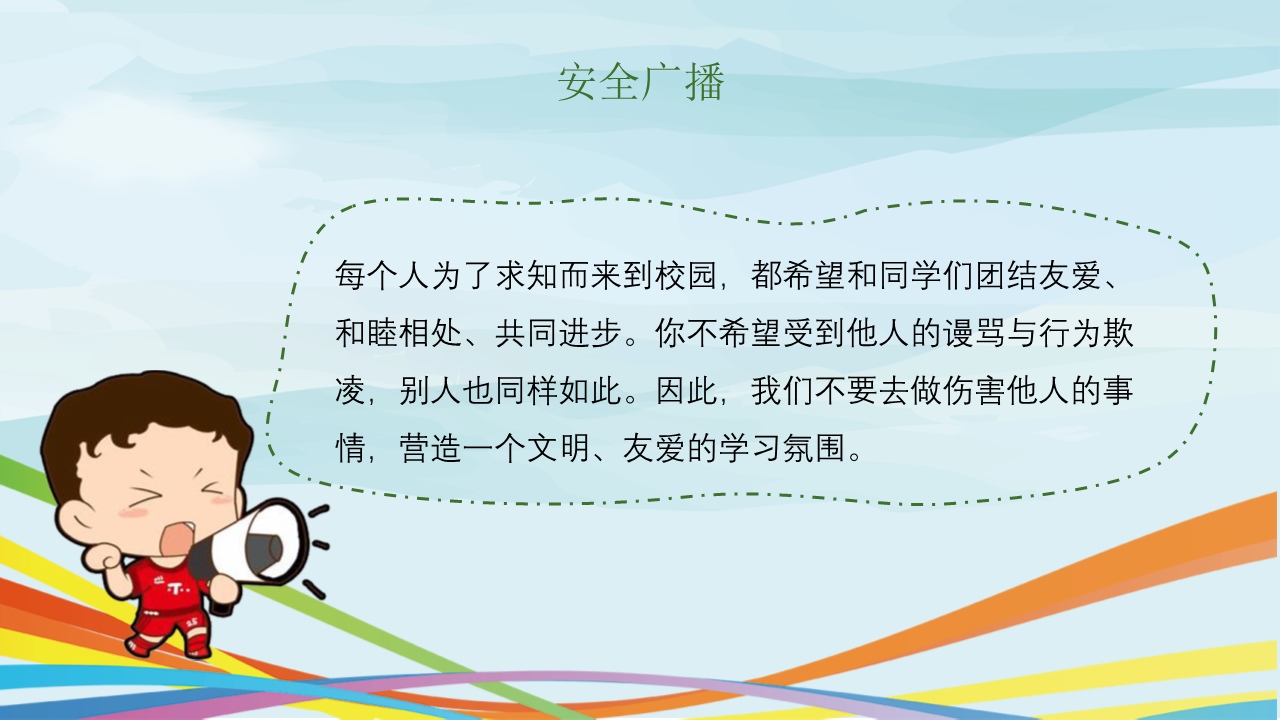 安全广播

每个人为了求知而来到校园，都希望和同学们团结友爱、和睦相处、共同进步。你不希望受到他人的谩骂与行为欺凌，别人也同样如此。因此，我们不要去做伤害他人的事情，营造一个文明、友爱的学习氛围。